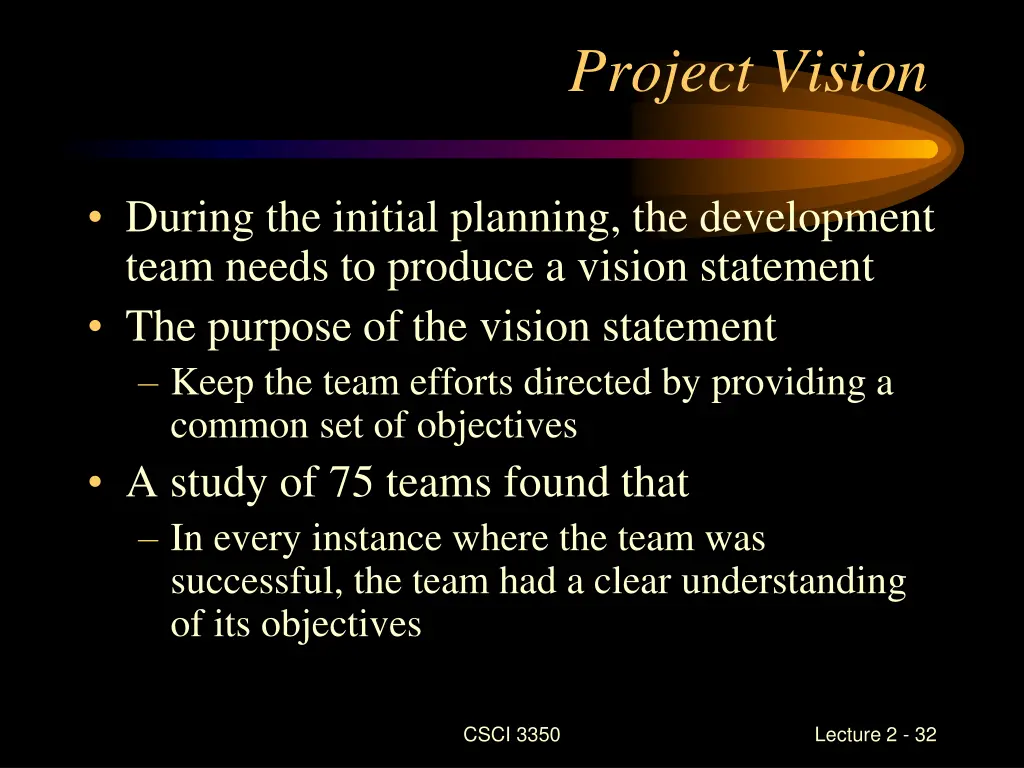 Project Vision

• During the initial planning, the development team needs to produce a vision statement
• The purpose of the vision statement
– Keep the team efforts directed by providing a common set of objectives
• A study of 75 teams found that
– In every instance where the team was successful, the team had a clear understanding of its objectives

CSCI 3350

Lecture 2 - 32